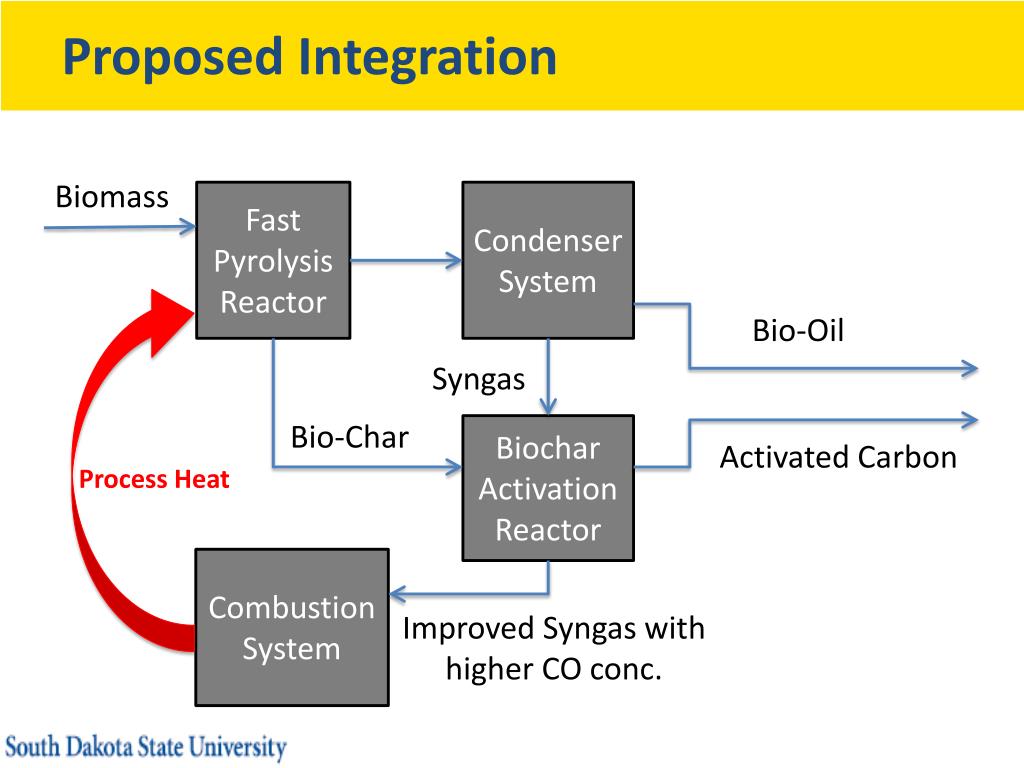 Proposed Integration

Biomass

Fast Pyrolysis Reactor

Condenser System

Bio-Oil

Syngas

Bio-Char

Biochar Activation Reactor

Activated Carbon

Process Heat

Combustion System

Improved Syngas with higher CO conc.

South Dakota State University